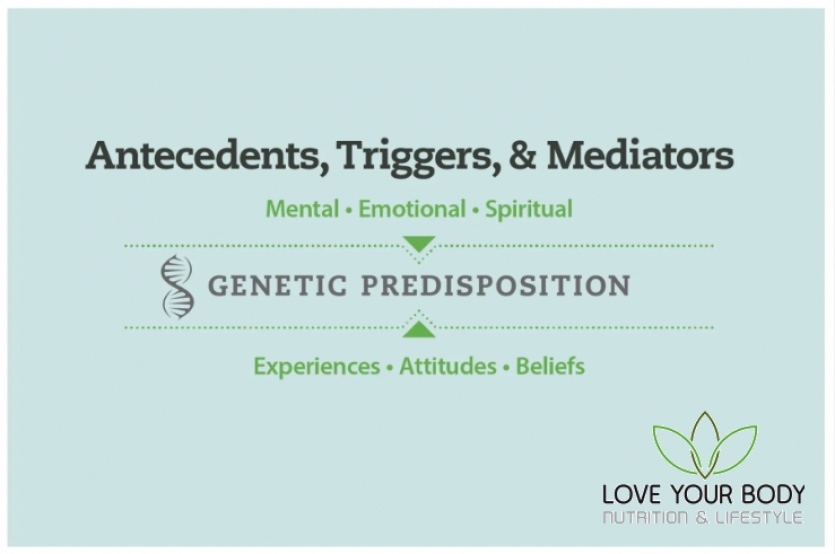 Antecedents, Triggers, & Mediators

Mental • Emotional • Spiritual

GENETIC PREDISPOSITION

Experiences • Attitudes • Beliefs

LOVE YOUR BODY
NUTRITION & LIFESTYLE